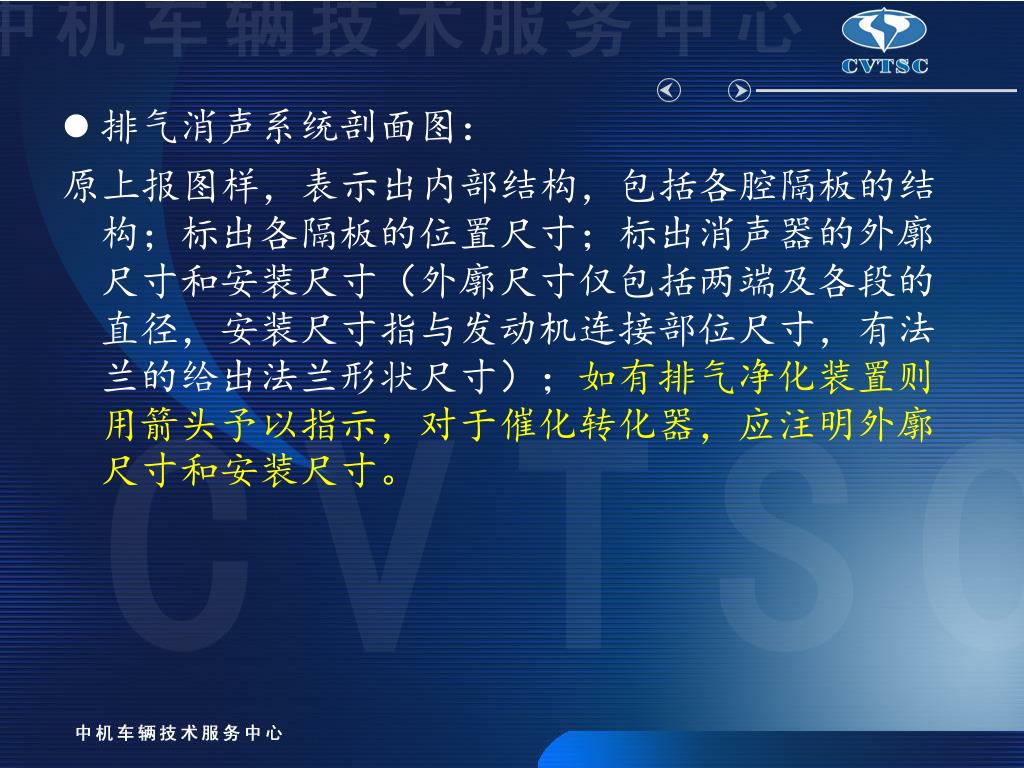 中机车辆技术服务中心

CVTSC

● 排气消声系统剖面图：

原上报图样，表示出内部结构，包括各腔隔板的结构；标出各隔板的位置尺寸；标出消声器的外廓尺寸和安装尺寸（外廓尺寸仅包括两端及各段的直径，安装尺寸指与发动机连接部位尺寸，有法兰的给出法兰形状尺寸）；如有排气净化装置则用箭头予以指示，对于催化转化器，应注明外廓尺寸和安装尺寸。

CVTSC

中机车辆技术服务中心